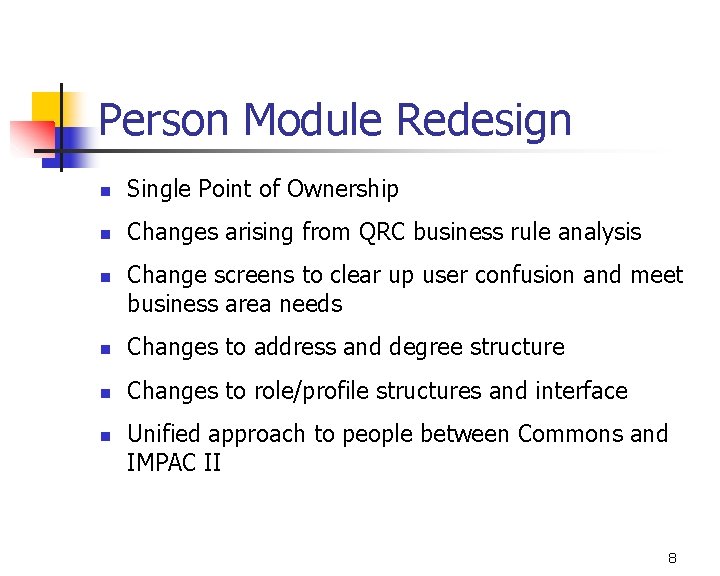 Person Module Redesign

- Single Point of Ownership
- Changes arising from QRC business rule analysis
- Change screens to clear up user confusion and meet business area needs
- Changes to address and degree structure
- Changes to role/profile structures and interface
- Unified approach to people between Commons and IMPAC II

8